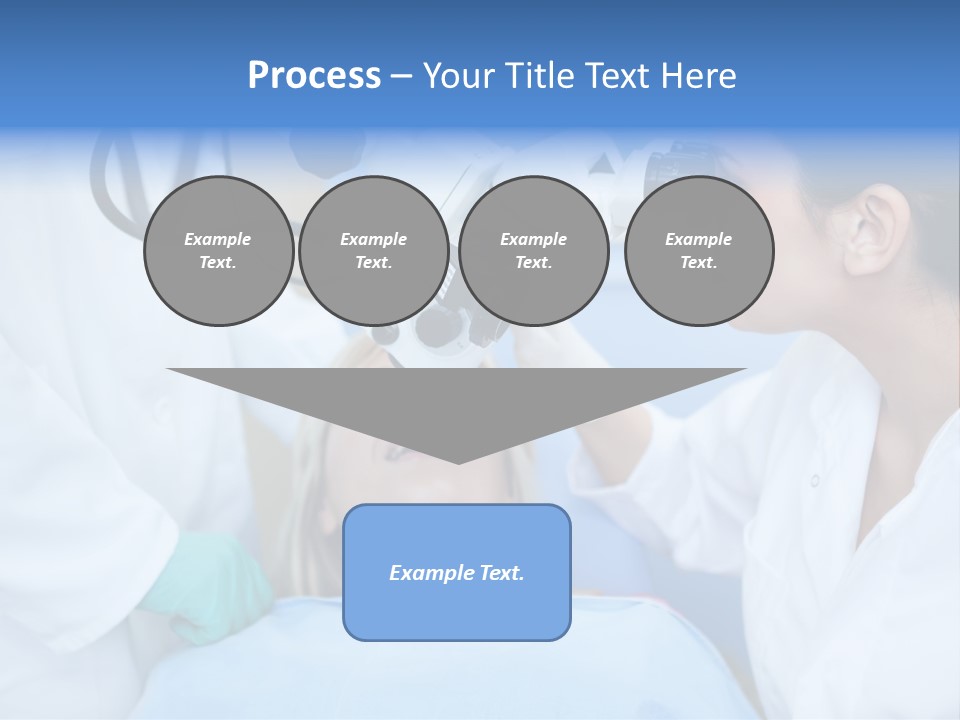 Process – Your Title Text Here

Example Text.

Example Text.

Example Text.

Example Text.

Example Text.